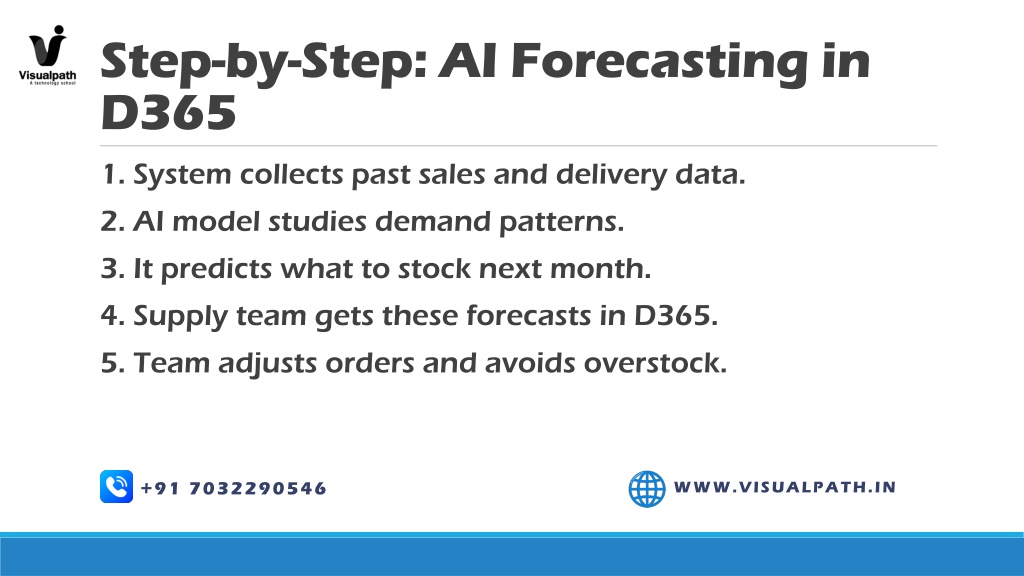 Visualpath
A technology school

Step-by-Step: AI Forecasting in D365

1. System collects past sales and delivery data.
2. AI model studies demand patterns.
3. It predicts what to stock next month.
4. Supply team gets these forecasts in D365.
5. Team adjusts orders and avoids overstock.

+91 7032290546

WWW.VISUALPATH.IN